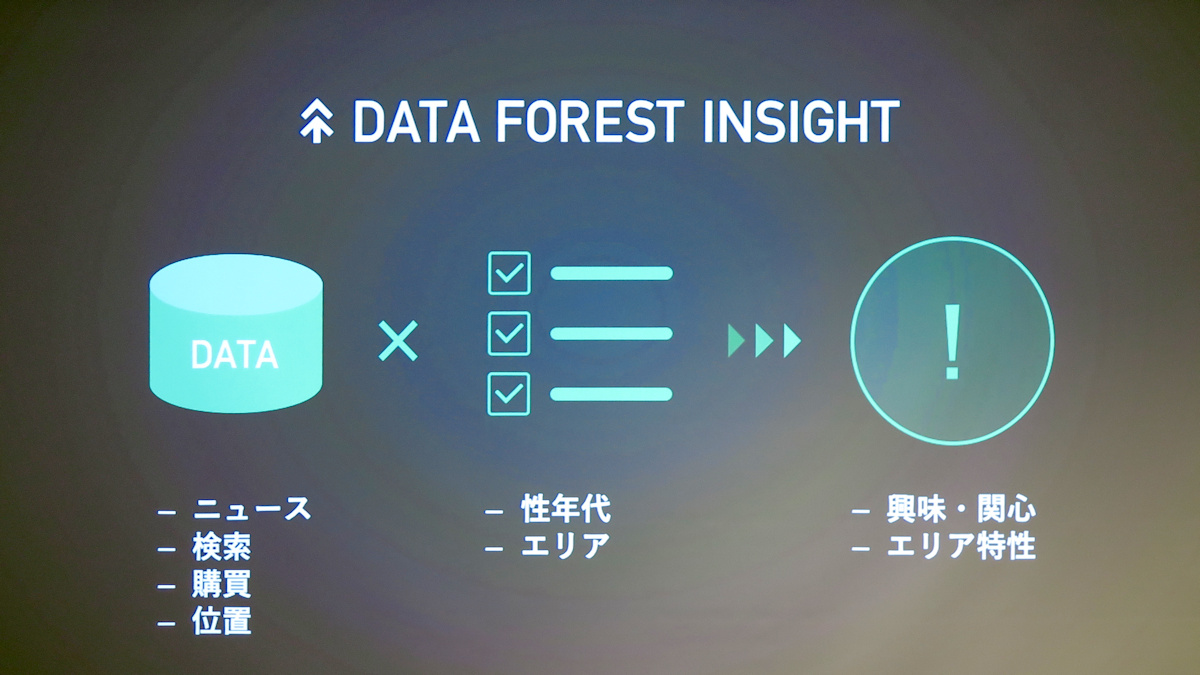 DATA FOREST INSIGHT

DATA

×

!

– ニュース
– 検索
– 購買
– 位置

– 性年代
– エリア

– 興味・関心
– エリア特性